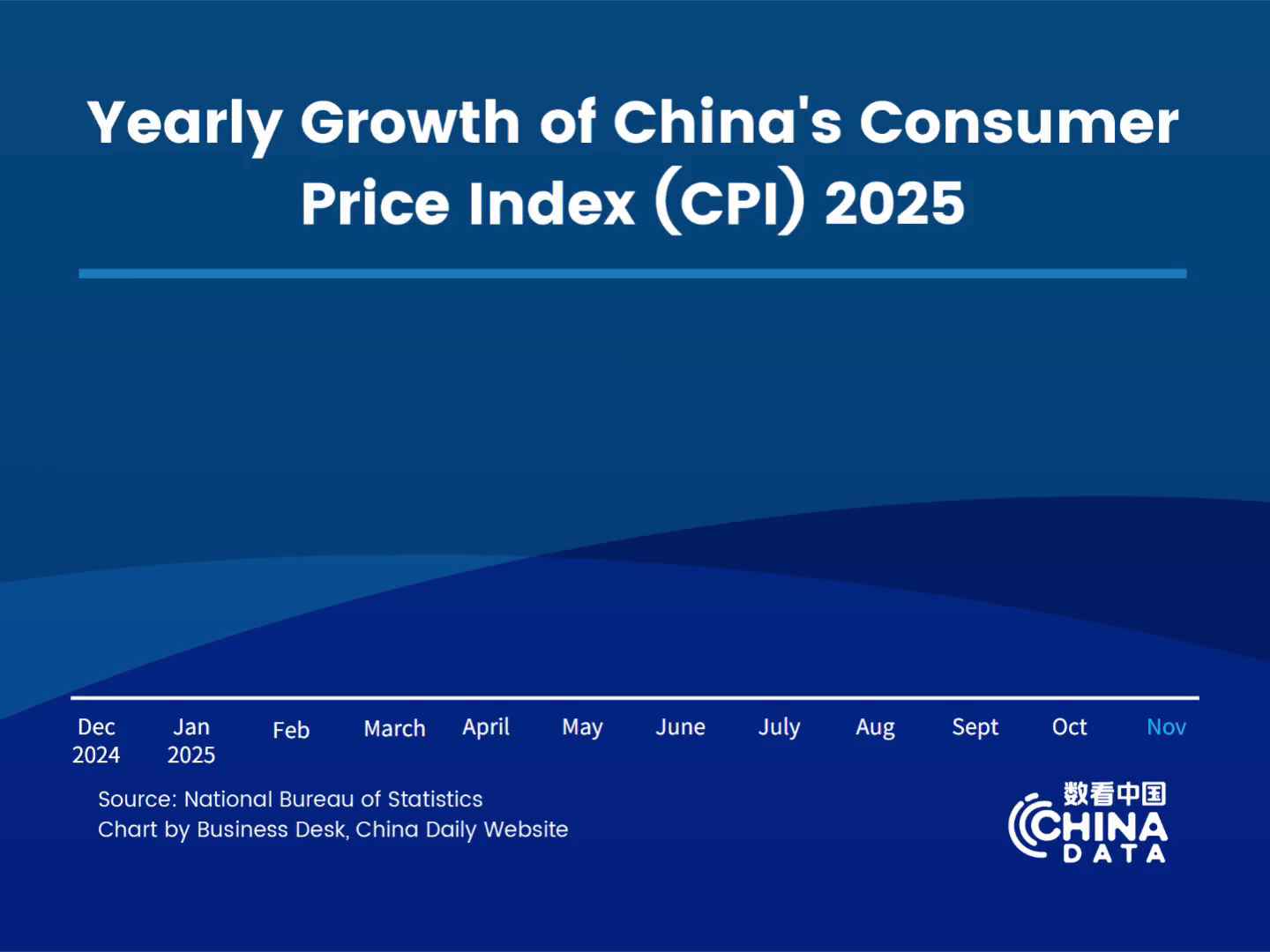 Yearly Growth of China's Consumer Price Index (CPI) 2025

Dec 2024 Jan 2025 Feb March April May June July Aug Sept Oct Nov

Source: National Bureau of Statistics
Chart by Business Desk, China Daily Website

数看中国
CHINA
DATA